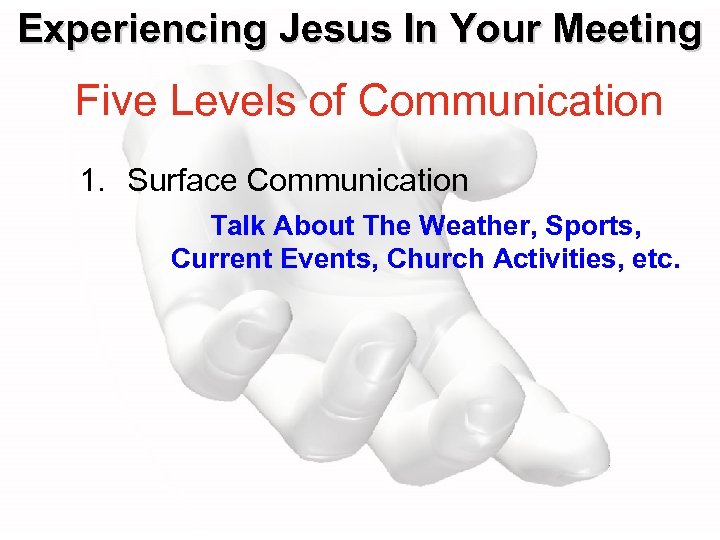 Experiencing Jesus In Your Meeting

Five Levels of Communication

1. Surface Communication

Talk About The Weather, Sports, Current Events, Church Activities, etc.